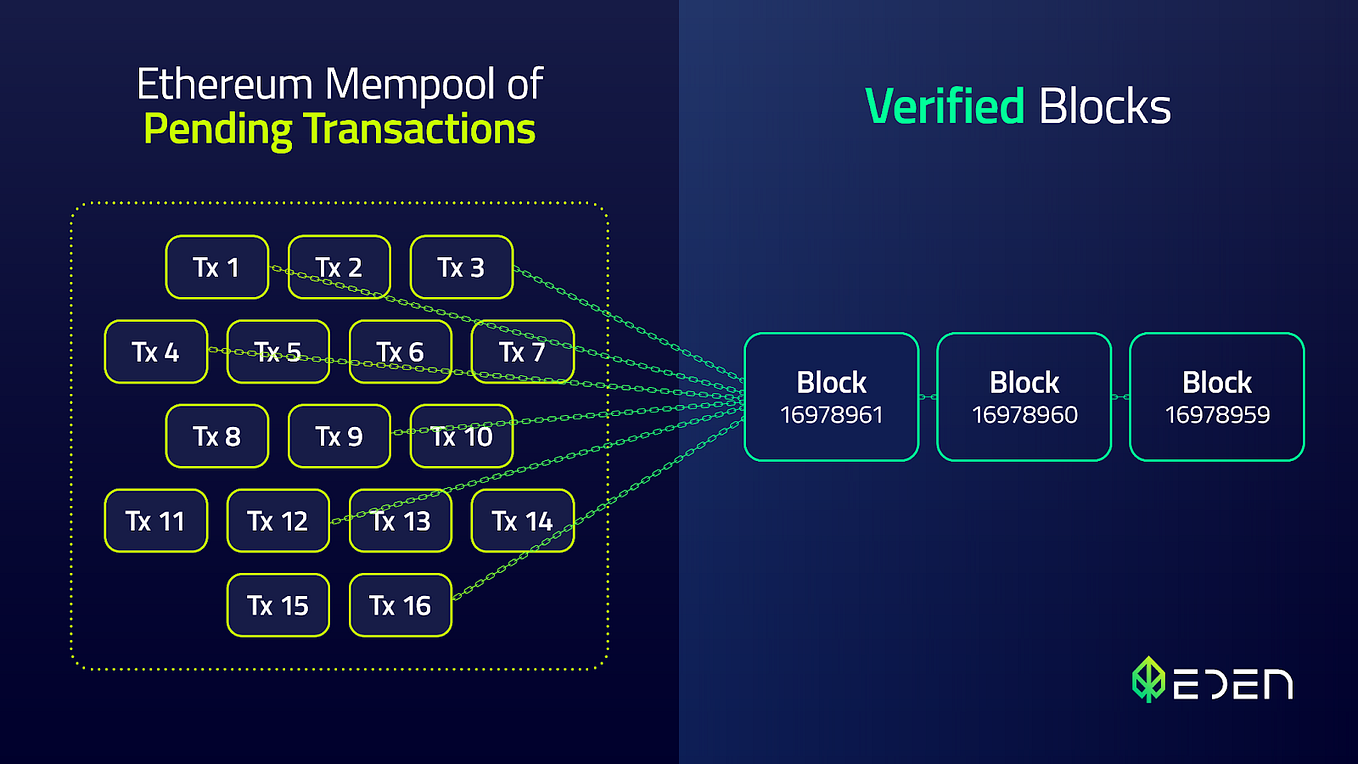 Ethereum Mempool of
Pending Transactions

Tx 1
Tx 2
Tx 3
Tx 4
Tx 5
Tx 6
Tx 7
Tx 8
Tx 9
Tx 10
Tx 11
Tx 12
Tx 13
Tx 14
Tx 15
Tx 16

Verified Blocks

Block
16978961

Block
16978960

Block
16978959

EDEN